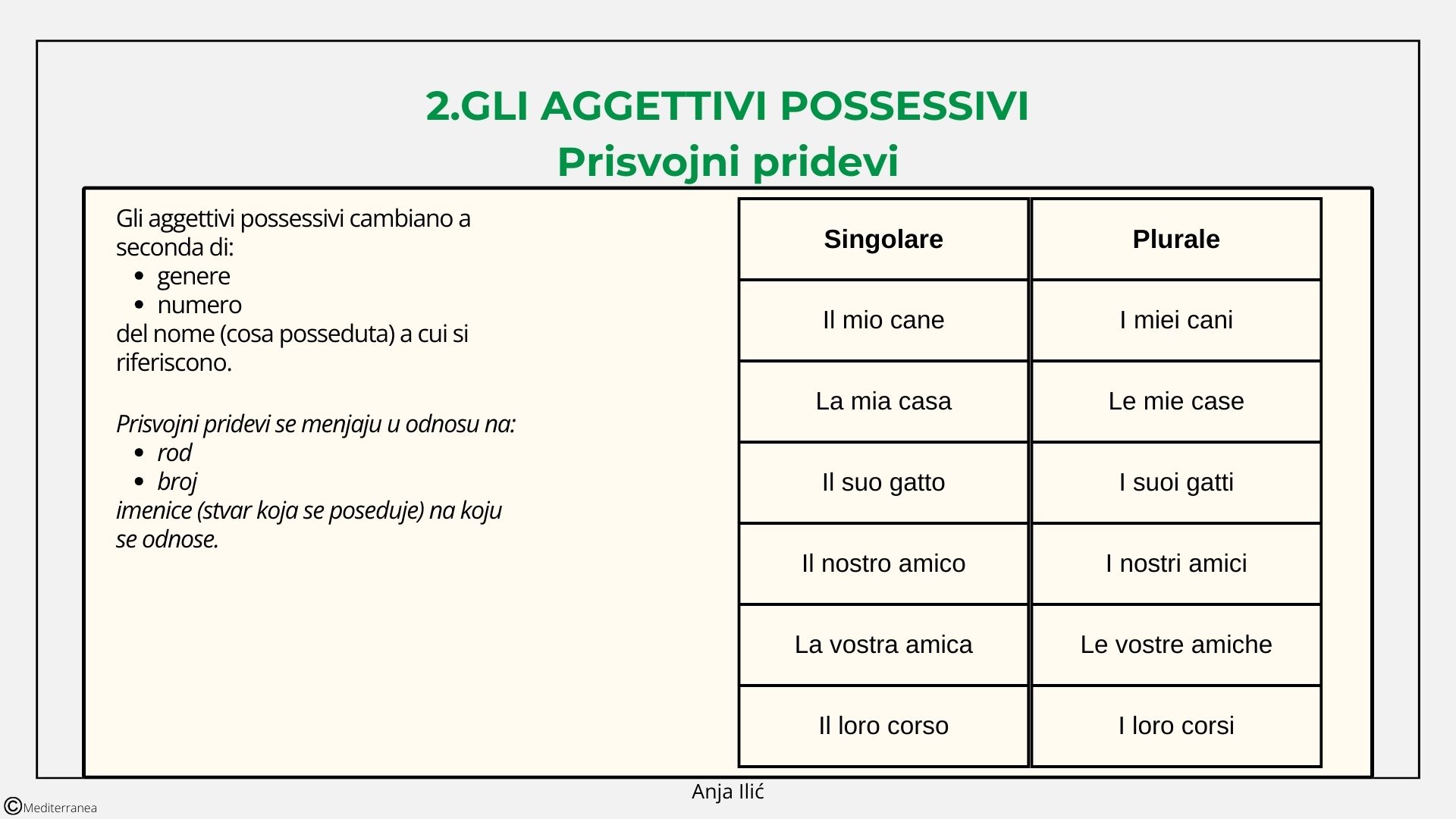 2.GLI AGGETTIVI POSSESSIVI
Prisvojni pridevi

Gli aggettivi possessivi cambiano a seconda di:
- genere
- numero
del nome (cosa posseduta) a cui si riferiscono.

Prisvojni pridevi se menjaju u odnosu na:
- rod
- broj
imenice (stvar koja se poseduje) na koju se odnose.

| Singolare | Plurale |
|---|---|
| Il mio cane | I miei cani |
| La mia casa | Le mie case |
| Il suo gatto | I suoi gatti |
| Il nostro amico | I nostri amici |
| La vostra amica | Le vostre amiche |
| Il loro corso | I loro corsi |

Anja Ilić

©Mediterranea